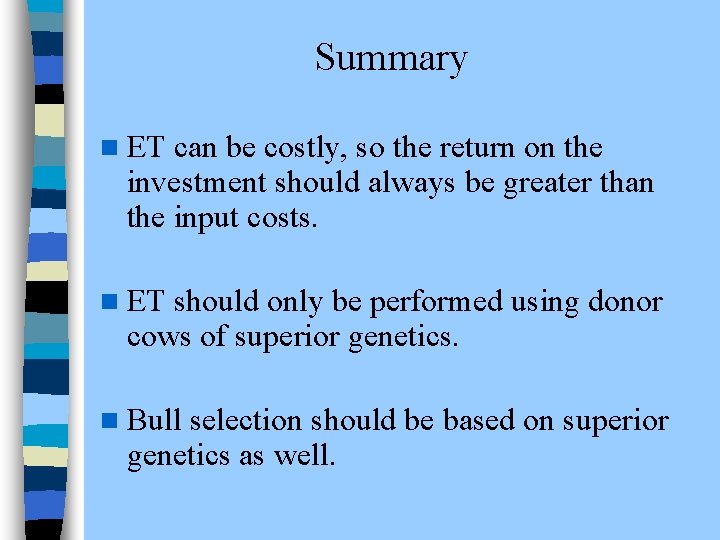 Summary

■ ET can be costly, so the return on the investment should always be greater than the input costs.

■ ET should only be performed using donor cows of superior genetics.

■ Bull selection should be based on superior genetics as well.